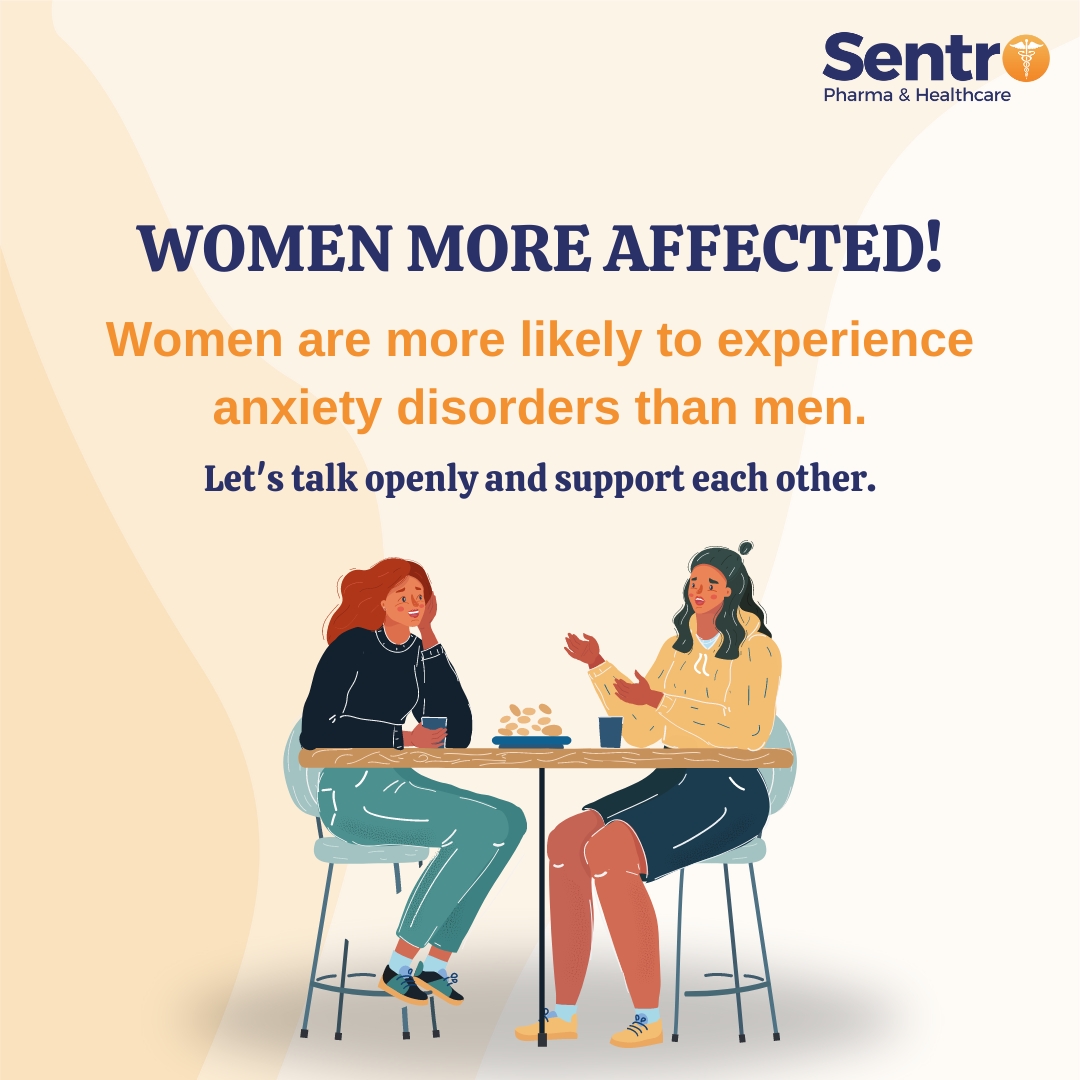 Sentro
Pharma & Healthcare

WOMEN MORE AFFECTED!

Women are more likely to experience anxiety disorders than men.

Let's talk openly and support each other.